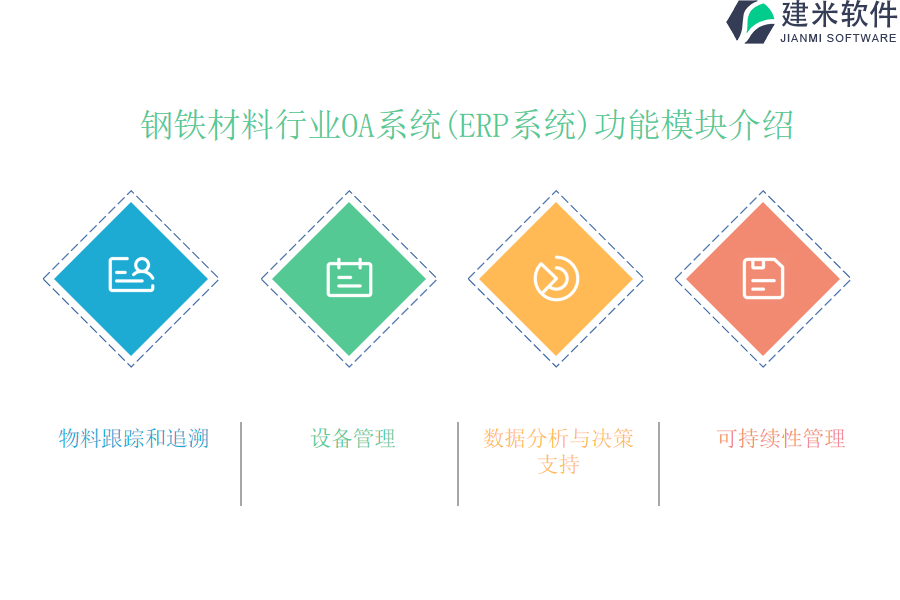 建米软件
JIANMI SOFTWARE

钢铁材料行业OA系统(ERP系统)功能模块介绍

物料跟踪和追溯

设备管理

数据分析与决策支持

可持续性管理